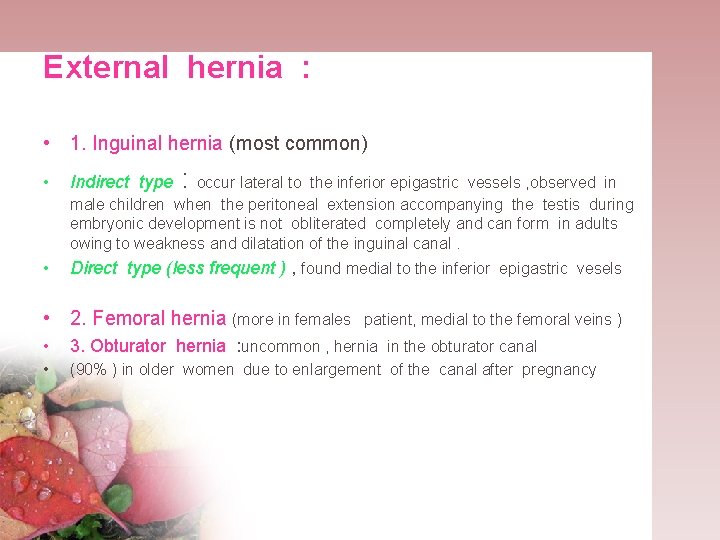 External hernia :

• 1. Inguinal hernia (most common)

• Indirect type : occur lateral to the inferior epigastric vessels ,observed in male children when the peritoneal extension accompanying the testis during embryonic development is not obliterated completely and can form in adults owing to weakness and dilatation of the inguinal canal .

• Direct type (less frequent ) , found medial to the inferior epigastric vesels

• 2. Femoral hernia (more in females patient, medial to the femoral veins )

• 3. Obturator hernia :uncommon , hernia in the obturator canal

• (90% ) in older women due to enlargement of the canal after pregnancy